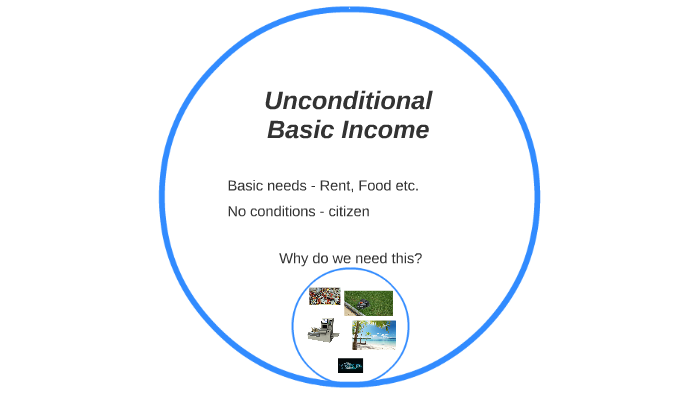 Unconditional Basic Income

Basic needs - Rent, Food etc.

No conditions - citizen

Why do we need this?